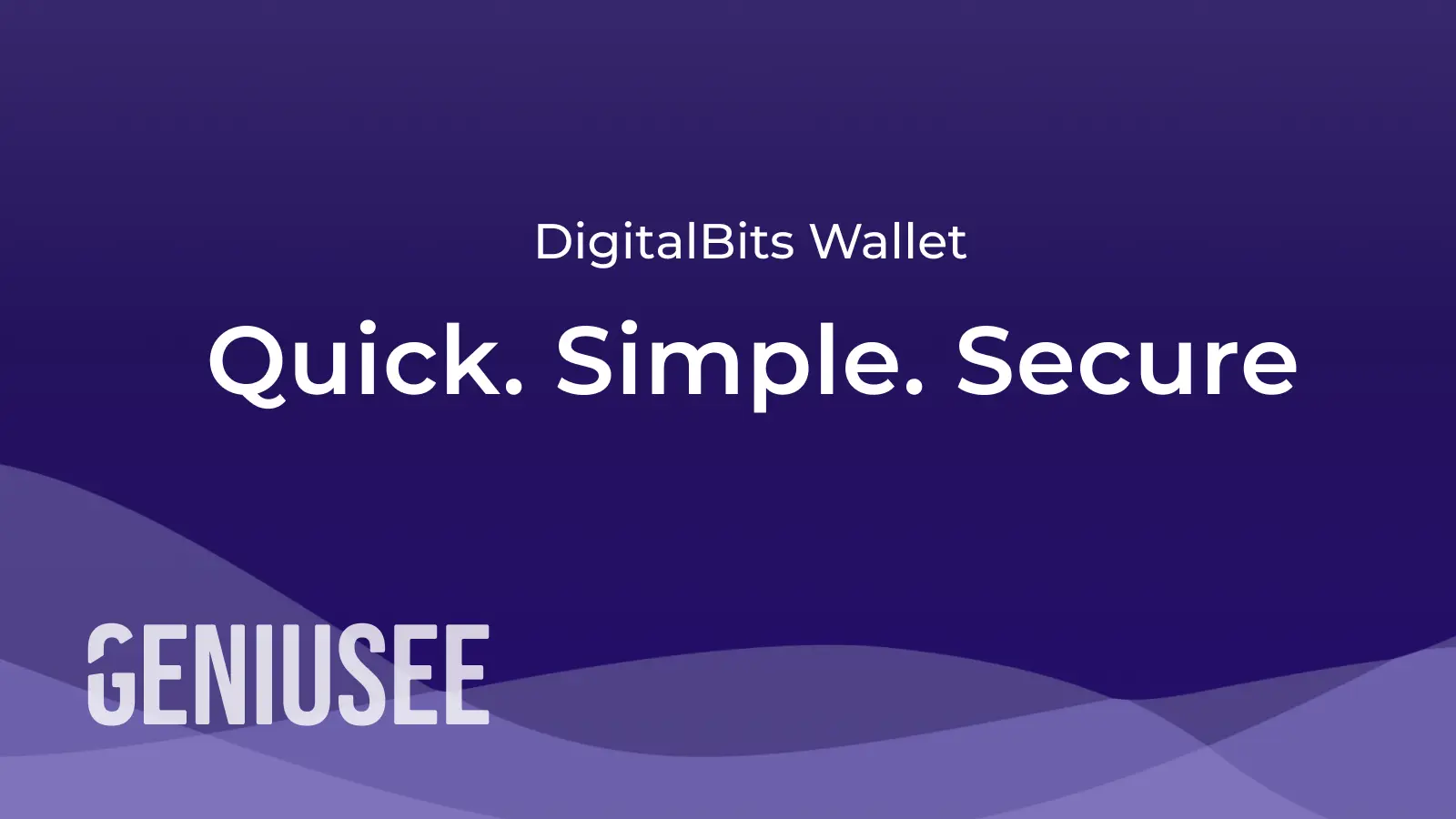 DigitalBits Wallet

Quick. Simple. Secure

GENIUSEE